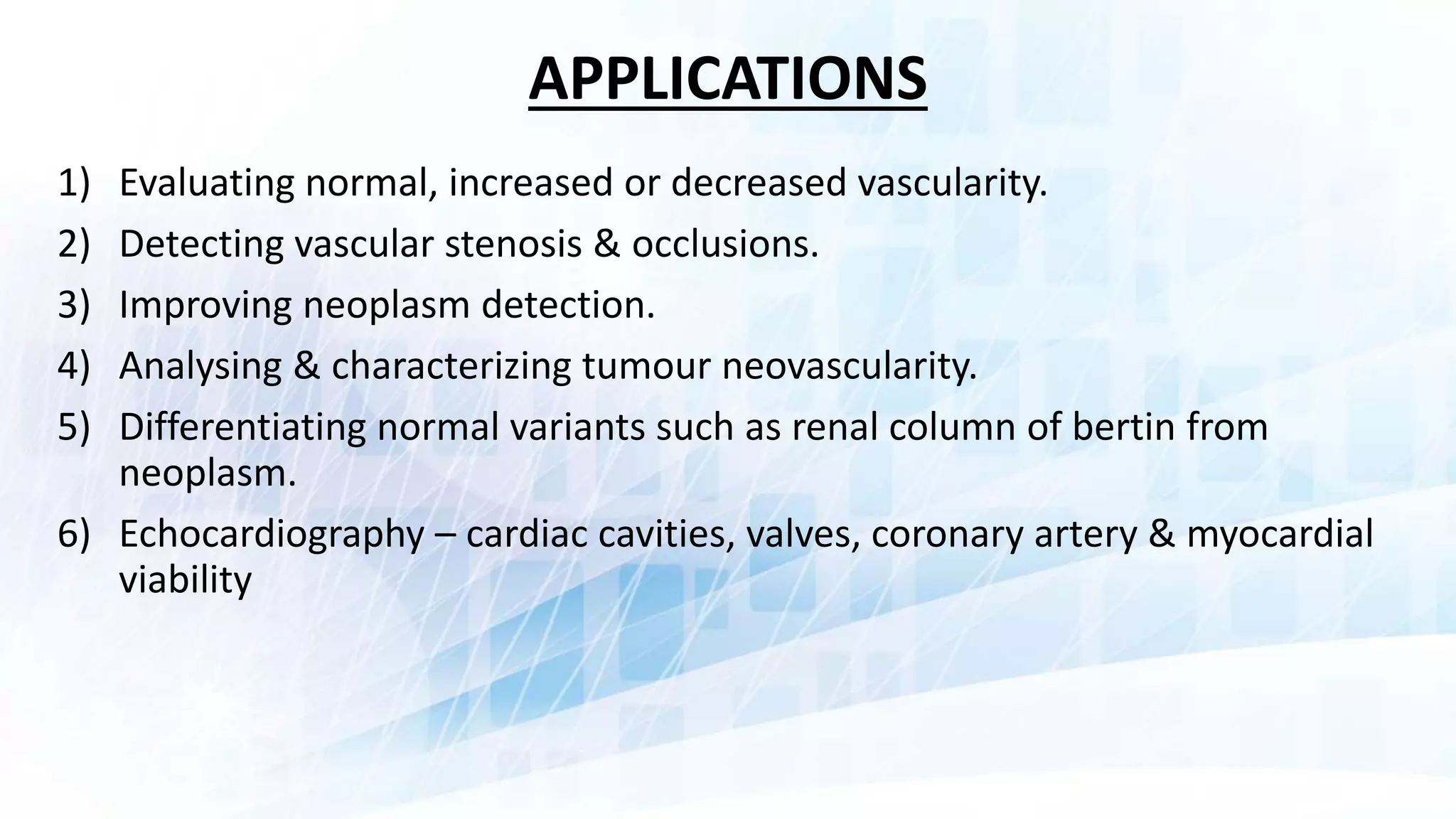 APPLICATIONS

1) Evaluating normal, increased or decreased vascularity.
2) Detecting vascular stenosis & occlusions.
3) Improving neoplasm detection.
4) Analysing & characterizing tumour neovascularity.
5) Differentiating normal variants such as renal column of bertin from neoplasm.
6) Echocardiography – cardiac cavities, valves, coronary artery & myocardial viability